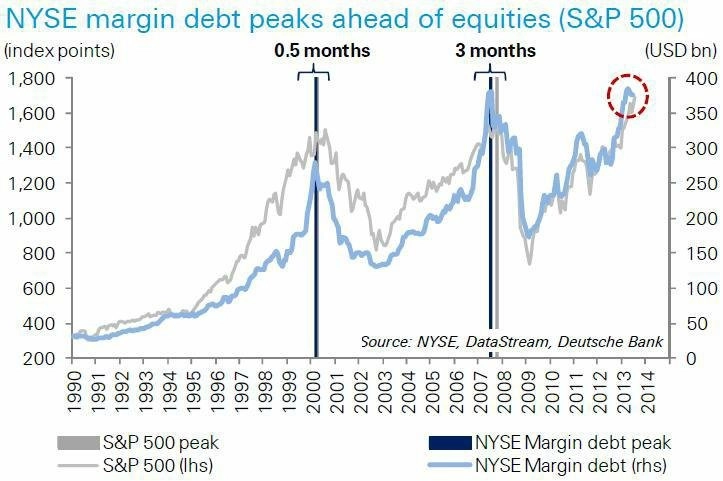 NYSE margin debt peaks ahead of equities (S&P 500)

(index points)

0.5 months

3 months

(USD bn)

1,800
1,600
1,400
1,200
1,000
800
600
400
200

400
350
300
250
200
150
100
50
0

Source: NYSE, DataStream, Deutsche Bank

1990 1991 1992 1993 1994 1995 1996 1997 1998 1999 2000 2001 2002 2003 2004 2005 2006 2007 2008 2009 2010 2011 2012 2013 2014

S&P 500 peak
S&P 500 (lhs)
NYSE Margin debt peak
NYSE Margin debt (rhs)